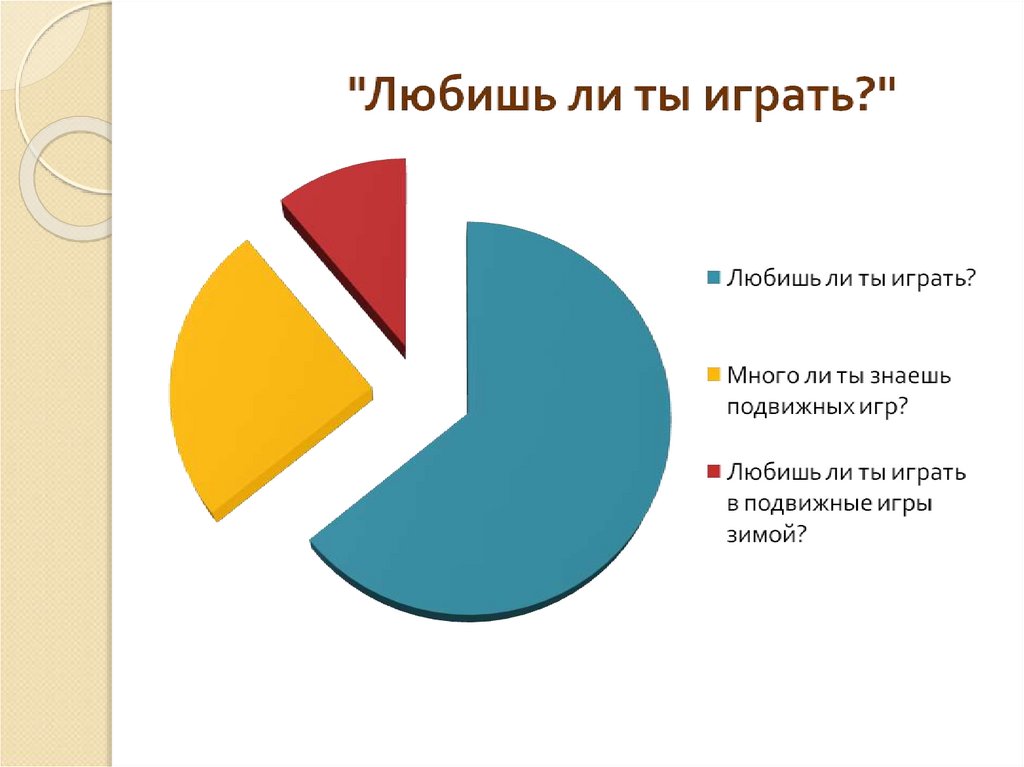 "Любишь ли ты играть?"

Любишь ли ты играть?

Много ли ты знаешь подвижных игр?

Любишь ли ты играть в подвижные игры зимой?